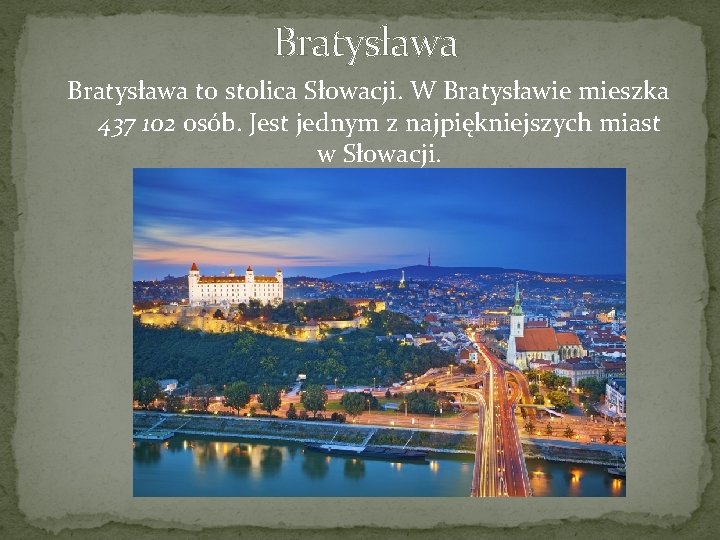 Bratysława

Bratysława to stolica Słowacji. W Bratysławie mieszka 437 102 osób. Jest jednym z najpiękniejszych miast w Słowacji.